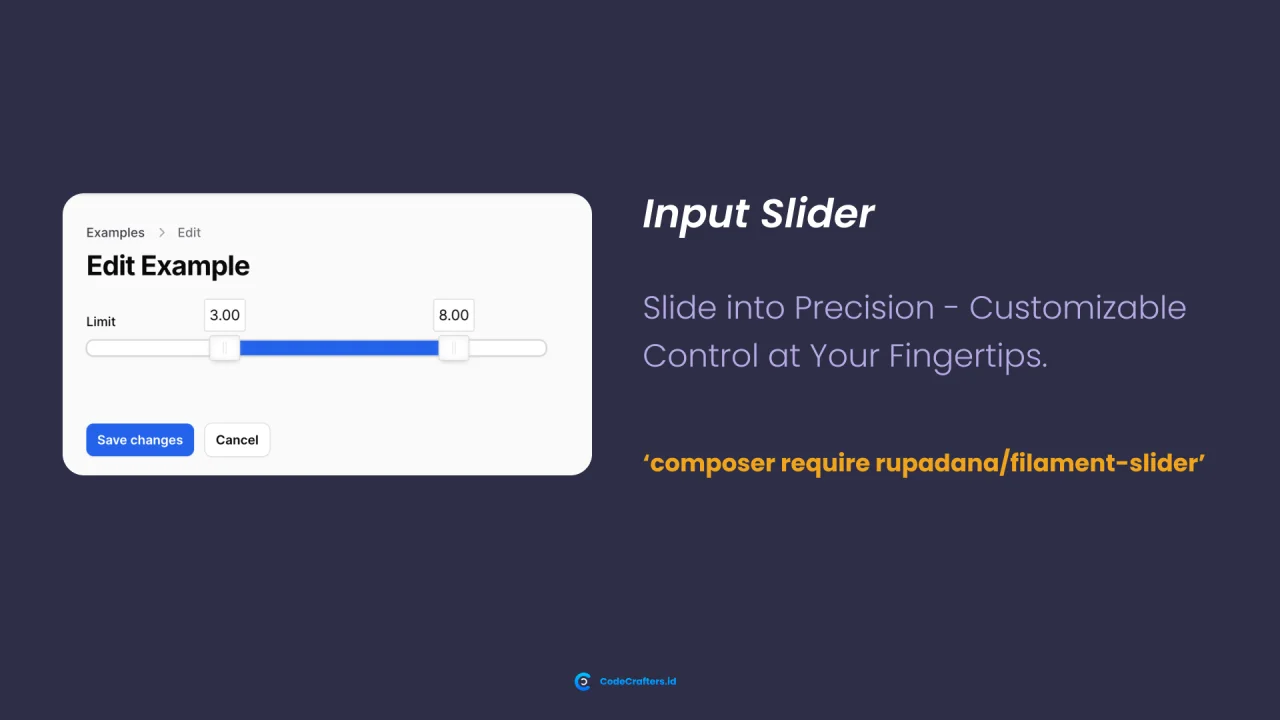 Examples > Edit

Edit Example

Limit

3.00

8.00

Save changes

Cancel

Input Slider

Slide into Precision - Customizable Control at Your Fingertips.

'composer require rupadana/filament-slider'

CodeCrafters.id